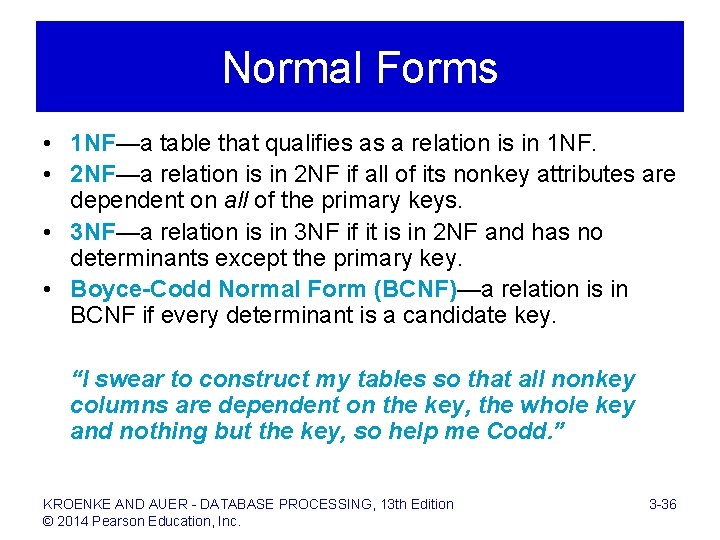 Normal Forms

• 1NF—a table that qualifies as a relation is in 1NF.
• 2NF—a relation is in 2NF if all of its nonkey attributes are dependent on all of the primary keys.
• 3NF—a relation is in 3NF if it is in 2NF and has no determinants except the primary key.
• Boyce-Codd Normal Form (BCNF)—a relation is in BCNF if every determinant is a candidate key.

"I swear to construct my tables so that all nonkey columns are dependent on the key, the whole key and nothing but the key, so help me Codd."

KROENKE AND AUER - DATABASE PROCESSING, 13th Edition
© 2014 Pearson Education, Inc.

3-36